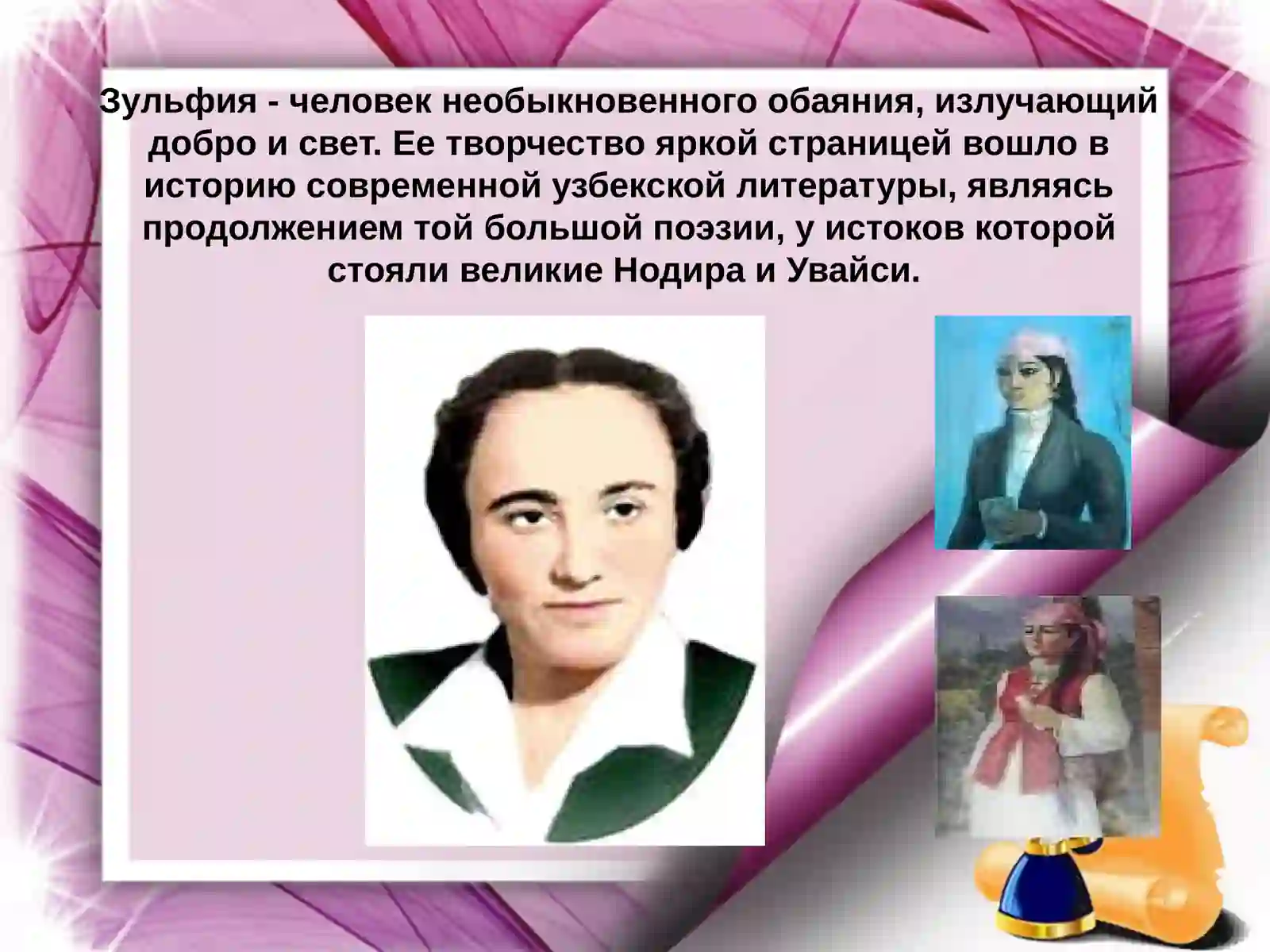 Зульфия - человек необыкновенного обаяния, излучающий добро и свет. Ее творчество яркой страницей вошло в историю современной узбекской литературы, являясь продолжением той большой поэзии, у истоков которой стояли великие Нодира и Увайси.